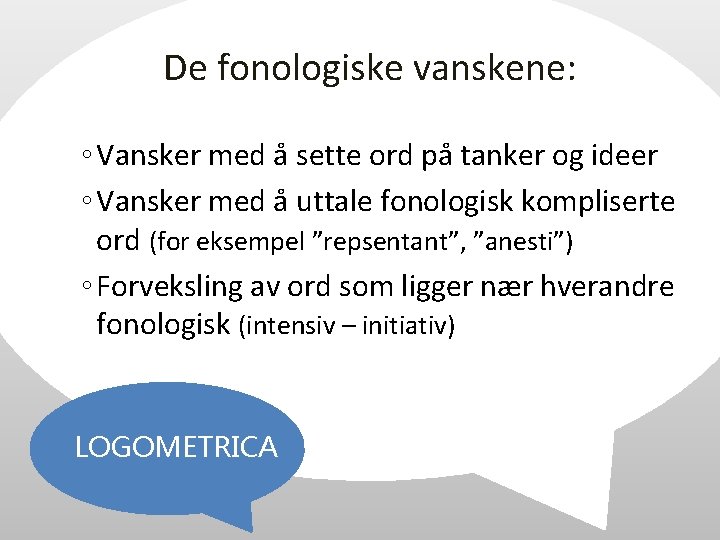 De fonologiske vanskene:

◦ Vansker med å sette ord på tanker og ideer

◦ Vansker med å uttale fonologisk kompliserte ord (for eksempel ”repsentant”, ”anesti”)

◦ Forveksling av ord som ligger nær hverandre fonologisk (intensiv – initiativ)

LOGOMETRICA